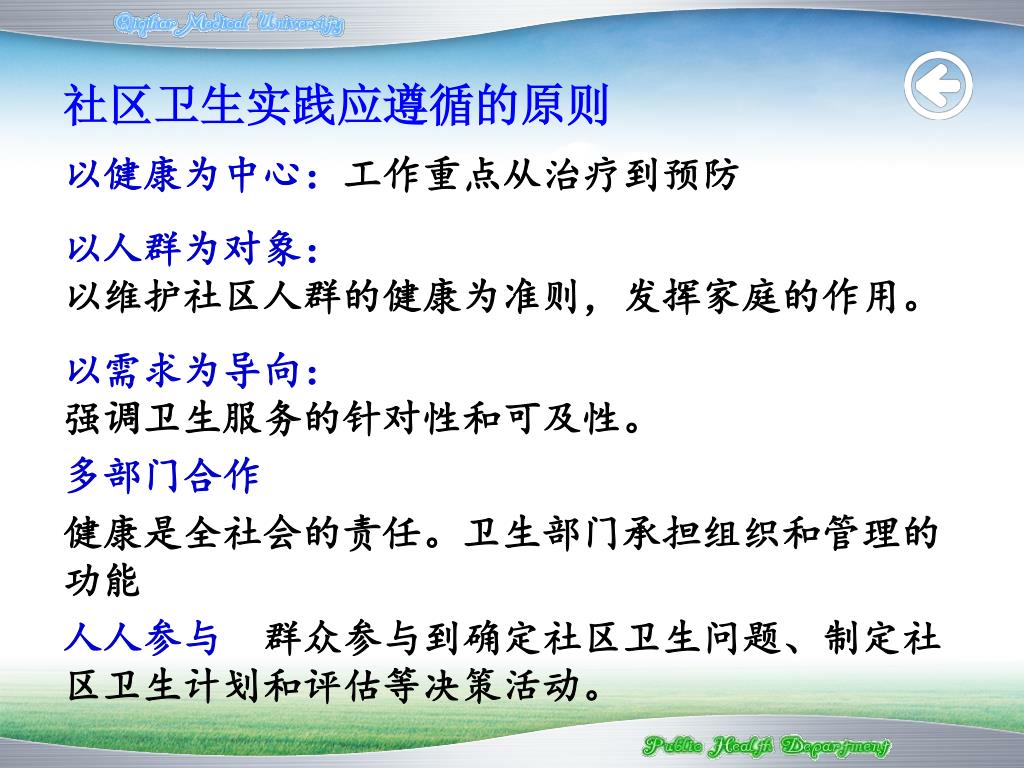 Qiqihar Medical University

社区卫生实践应遵循的原则

以健康为中心：工作重点从治疗到预防

以人群为对象：
以维护社区人群的健康为准则，发挥家庭的作用。

以需求为导向：
强调卫生服务的针对性和可及性。

多部门合作

健康是全社会的责任。卫生部门承担组织和管理的功能

人人参与 群众参与到确定社区卫生问题、制定社区卫生计划和评估等决策活动。

Public Health Department